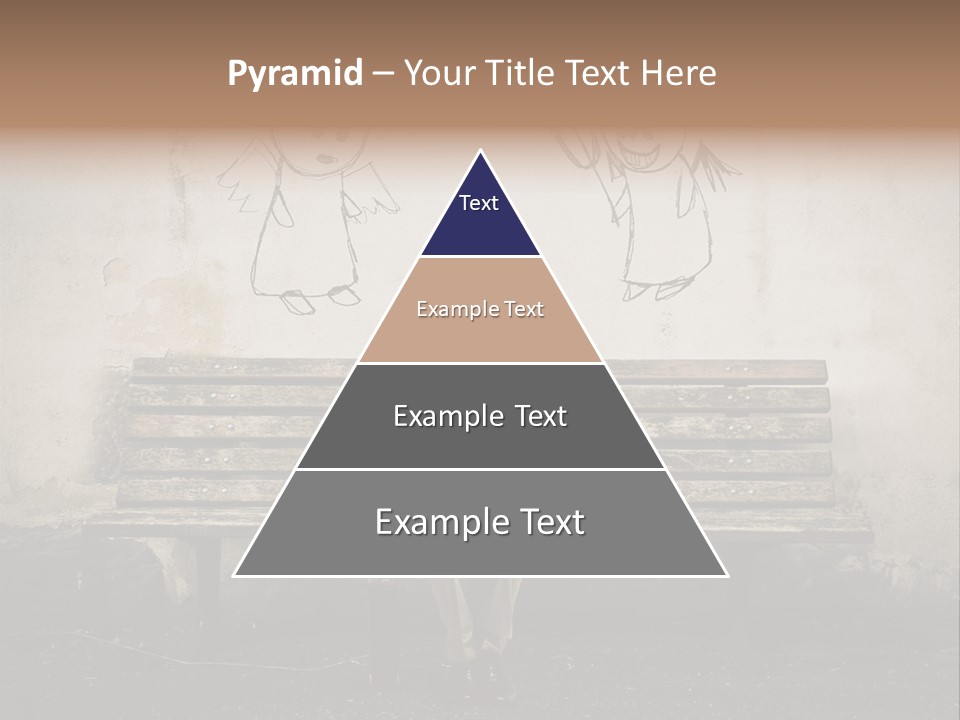 Pyramid – Your Title Text Here

Text

Example Text

Example Text

Example Text